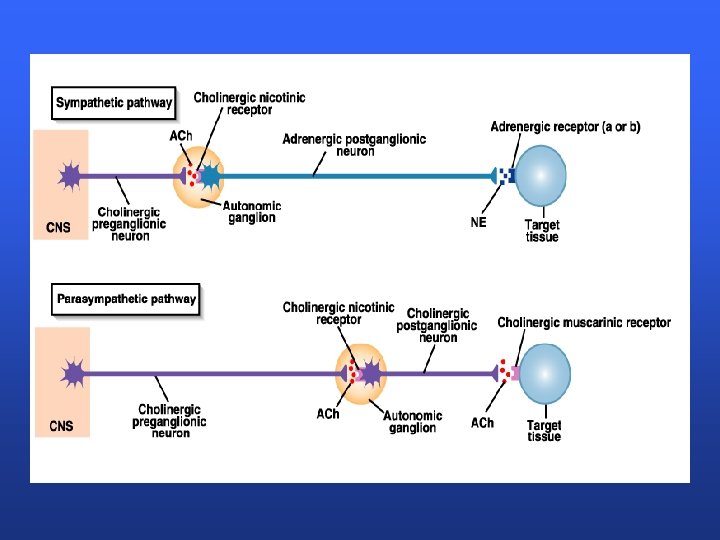 Sympathetic pathway

Cholinergic nicotinic receptor

ACh

Adrenergic postganglionic neuron

Adrenergic receptor (a or b)

CNS

Cholinergic preganglionic neuron

Autonomic ganglion

NE

Target tissue

Parasympathetic pathway

Cholinergic nicotinic receptor

Cholinergic postganglionic neuron

Cholinergic muscarinic receptor

CNS

Cholinergic preganglionic neuron

ACh

Autonomic ganglion

ACh

Target tissue